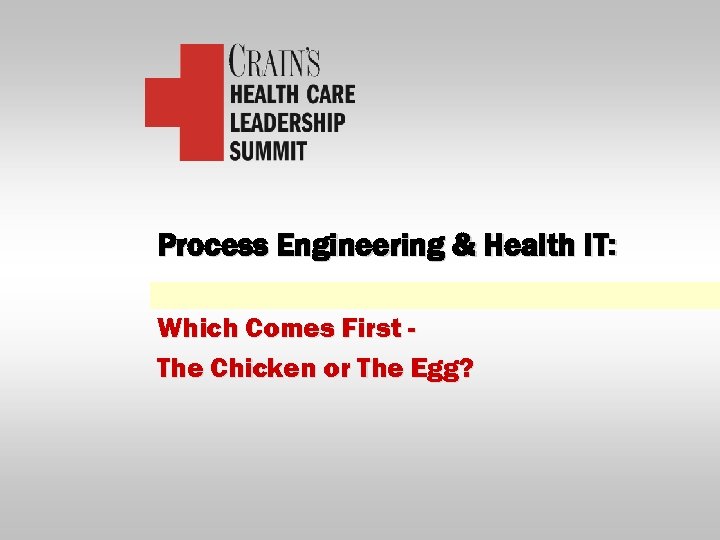 CRAIN'S
HEALTH CARE
LEADERSHIP
SUMMIT

Process Engineering & Health IT:

Which Comes First -
The Chicken or The Egg?